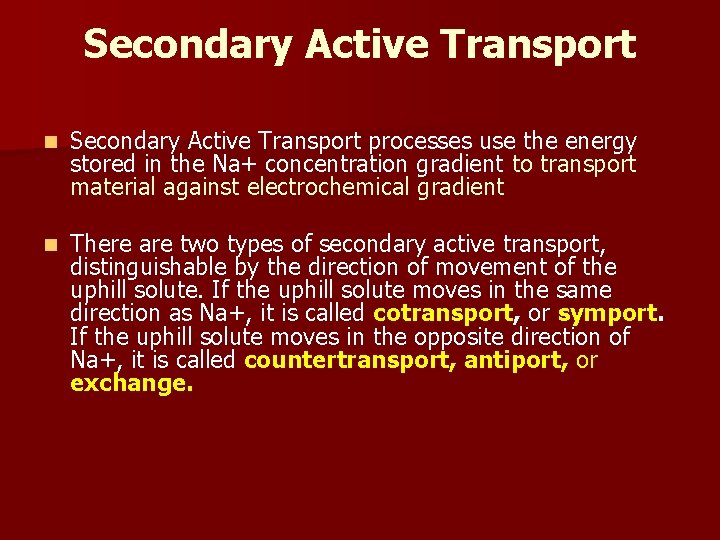 Secondary Active Transport

Secondary Active Transport processes use the energy stored in the Na+ concentration gradient to transport material against electrochemical gradient

There are two types of secondary active transport, distinguishable by the direction of movement of the uphill solute. If the uphill solute moves in the same direction as Na+, it is called cotransport, or symport. If the uphill solute moves in the opposite direction of Na+, it is called countertransport, antiport, or exchange.